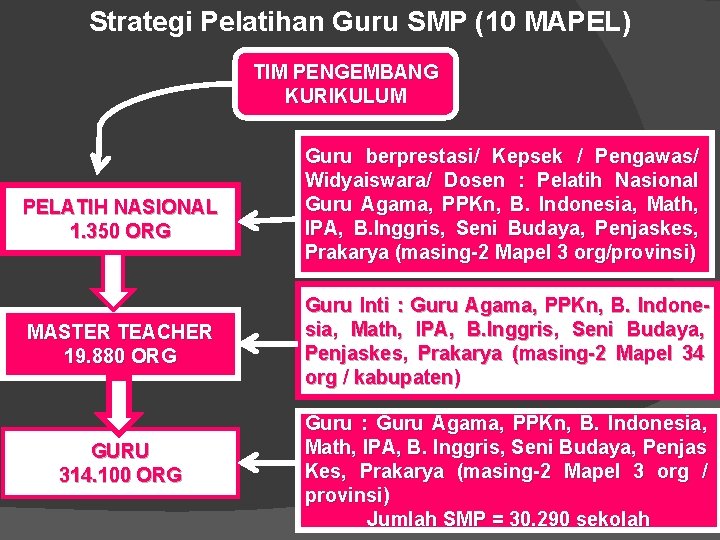 Strategi Pelatihan Guru SMP (10 MAPEL)

TIM PENGEMBANG KURIKULUM

PELATIH NASIONAL
1.350 ORG

Guru berprestasi/ Kepsek / Pengawas/ Widyaiswara/ Dosen : Pelatih Nasional Guru Agama, PPKn, B. Indonesia, Math, IPA, B.Inggris, Seni Budaya, Penjaskes, Prakarya (masing-2 Mapel 3 org/provinsi)

MASTER TEACHER
19.880 ORG

Guru Inti : Guru Agama, PPKn, B. Indonesia, Math, IPA, B.Inggris, Seni Budaya, Penjaskes, Prakarya (masing-2 Mapel 34 org / kabupaten)

GURU
314.100 ORG

Guru : Guru Agama, PPKn, B. Indonesia, Math, IPA, B. Inggris, Seni Budaya, Penjas Kes, Prakarya (masing-2 Mapel 3 org / provinsi)
Jumlah SMP = 30.290 sekolah